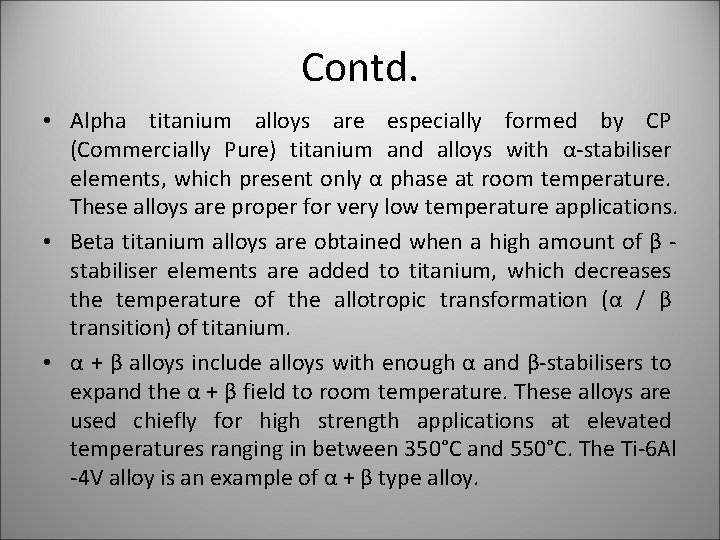 Contd.

• Alpha titanium alloys are especially formed by CP (Commercially Pure) titanium and alloys with α-stabiliser elements, which present only α phase at room temperature. These alloys are proper for very low temperature applications.

• Beta titanium alloys are obtained when a high amount of β - stabiliser elements are added to titanium, which decreases the temperature of the allotropic transformation (α / β transition) of titanium.

• α + β alloys include alloys with enough α and β-stabilisers to expand the α + β field to room temperature. These alloys are used chiefly for high strength applications at elevated temperatures ranging in between 350°C and 550°C. The Ti-6Al -4V alloy is an example of α + β type alloy.